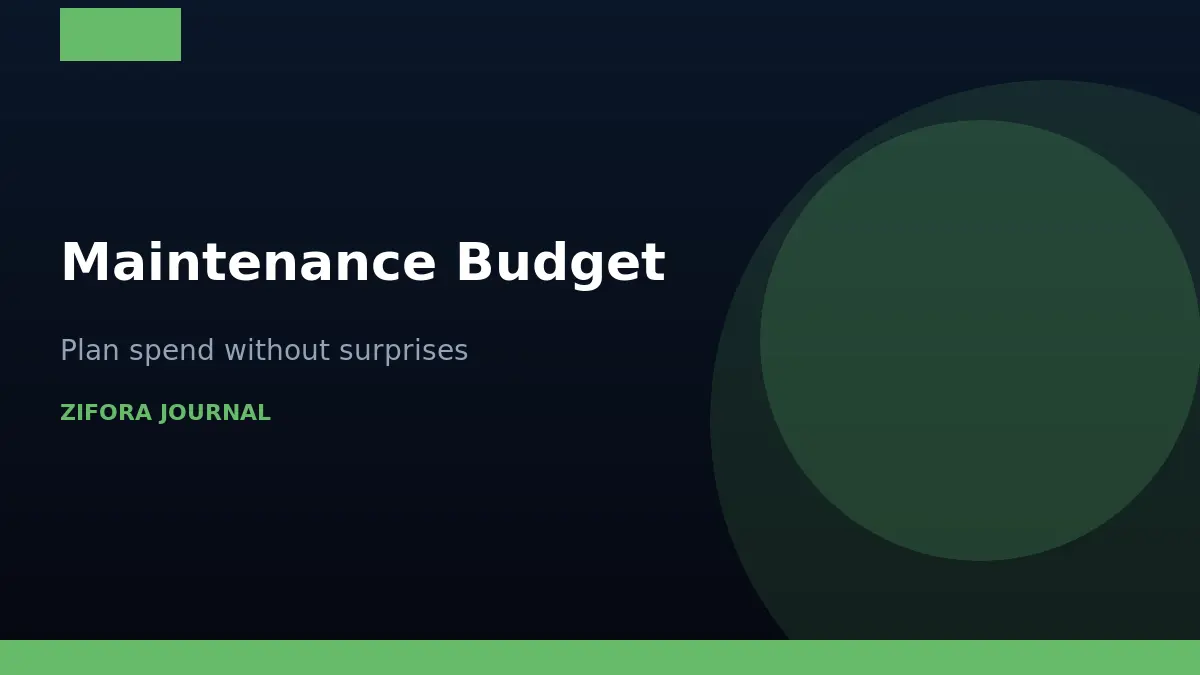 Maintenance Budget

Plan spend without surprises

ZIFORA JOURNAL